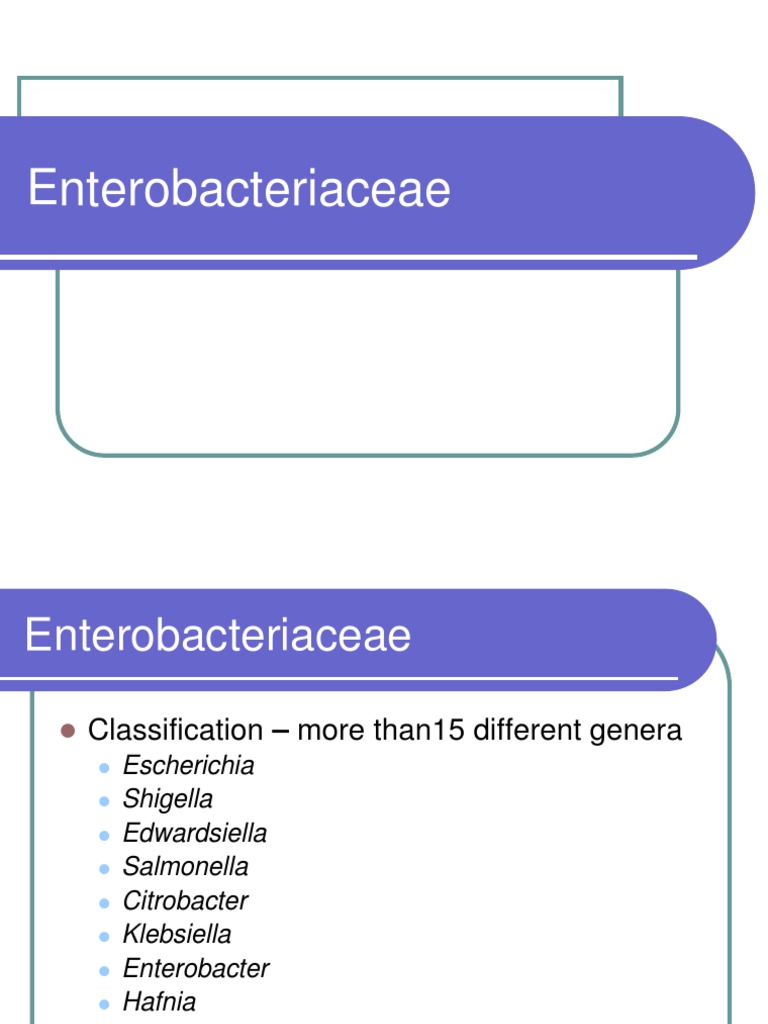 Enterobacteriaceae

Enterobacteriaceae

Classification – more than15 different genera

Escherichia
Shigella
Edwardsiella
Salmonella
Citrobacter
Klebsiella
Enterobacter
Hafnia